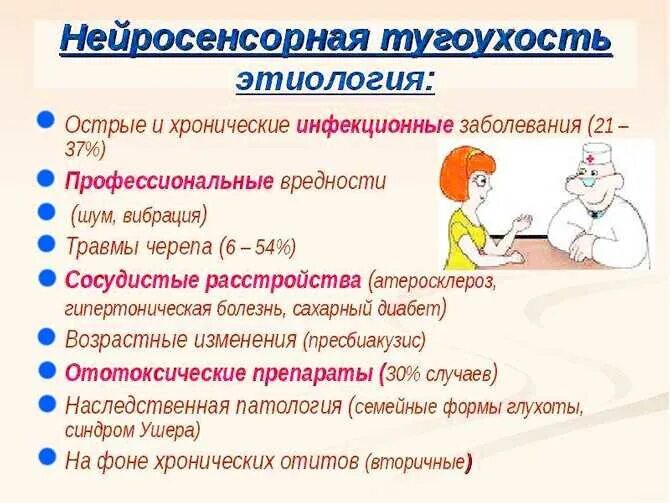 Нейросенсорная тугоухость
этиология:

Острые и хронические инфекционные заболевания (21 – 37%)

Профессиональные вредности

(шум, вибрация)

Травмы черепа (6 – 54%)

Сосудистые расстройства (атеросклероз, гипертоническая болезнь, сахарный диабет)

Возрастные изменения (пресбиакузис)

Ототоксические препараты (30% случаев)

Наследственная патология (семейные формы глухоты, синдром Ушера)

На фоне хронических отитов (вторичные)